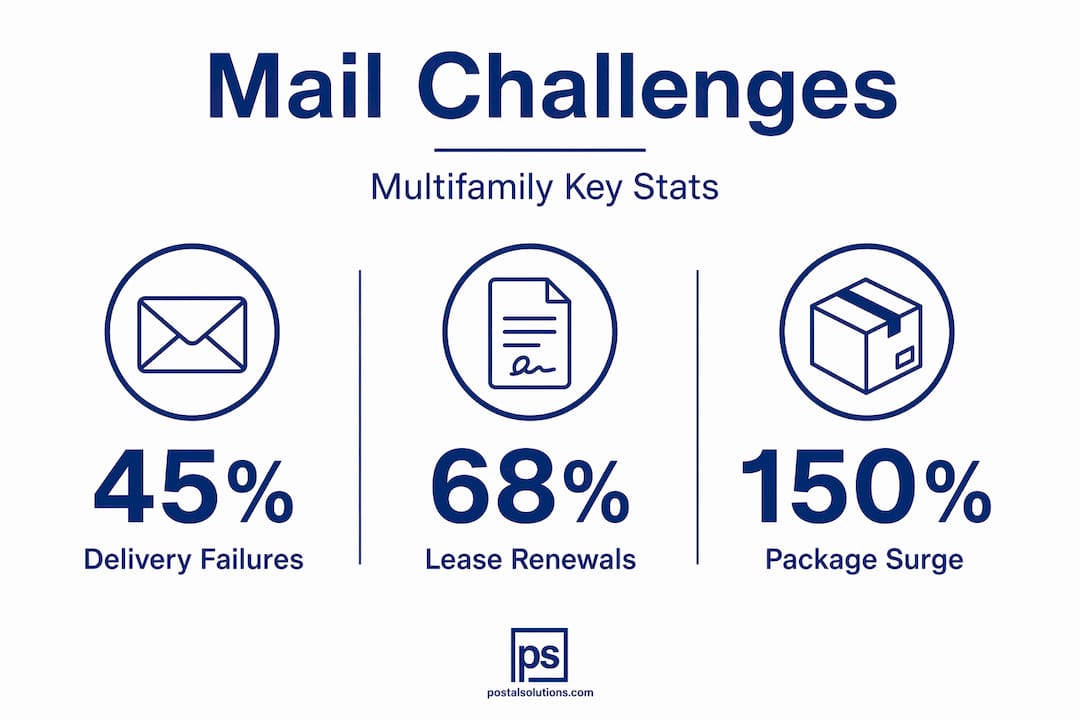 Mail Challenges

Multifamily Key Stats

45%
Delivery Failures

68%
Lease Renewals

150%
Package Surge

ps
postalsolutions.com